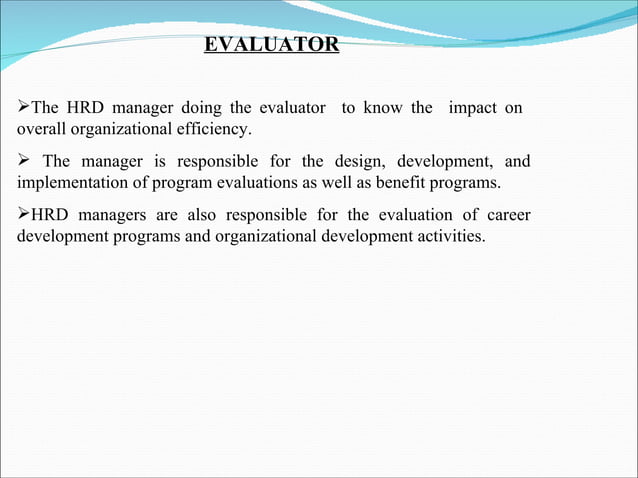 EVALUATOR

➢The HRD manager doing the evaluator to know the impact on overall organizational efficiency.

➢ The manager is responsible for the design, development, and implementation of program evaluations as well as benefit programs.

➢HRD managers are also responsible for the evaluation of career development programs and organizational development activities.